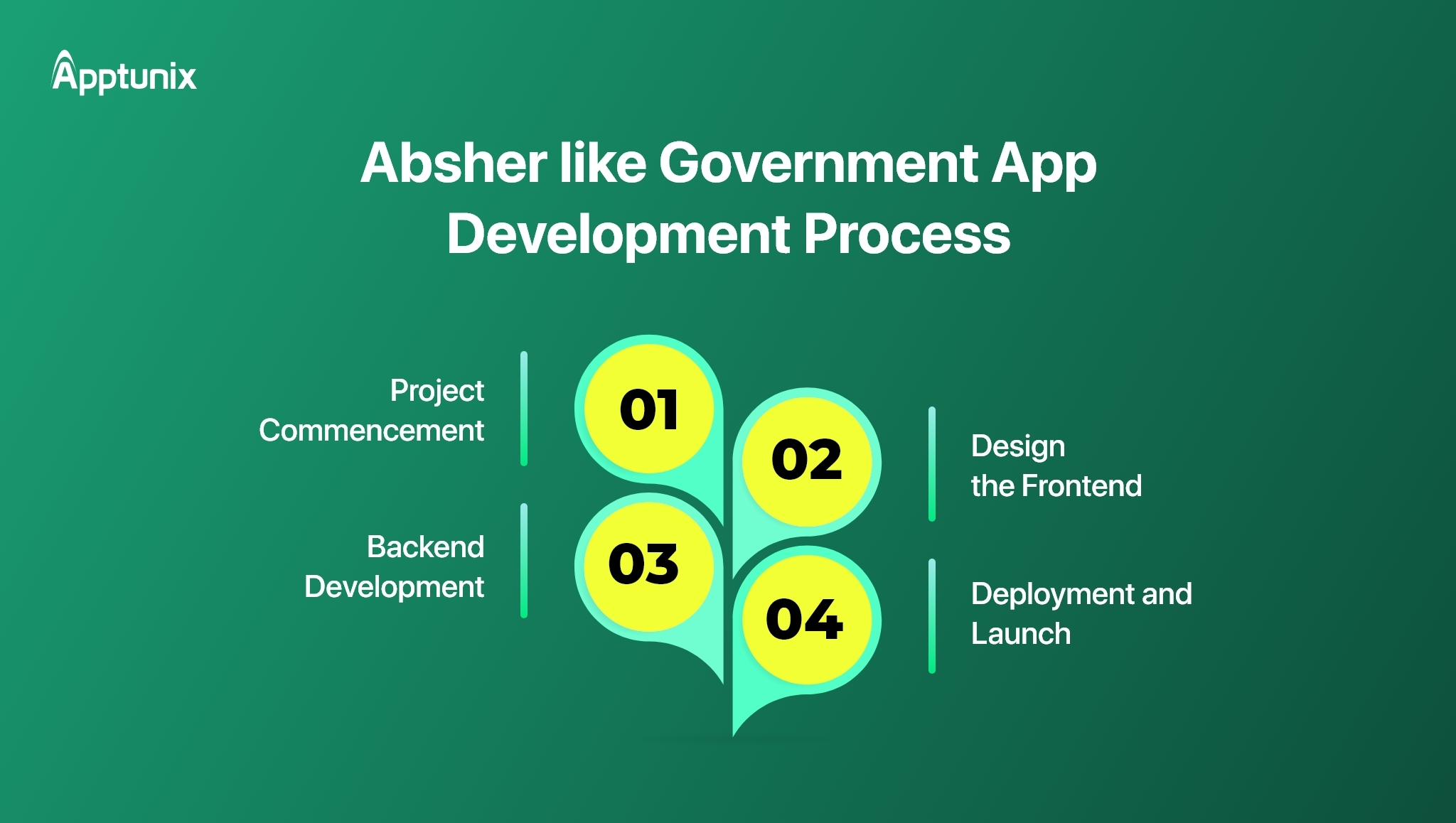 Apptunix

Absher like Government App Development Process

Project Commencement

01

02

Design the Frontend

Backend Development

03

04

Deployment and Launch